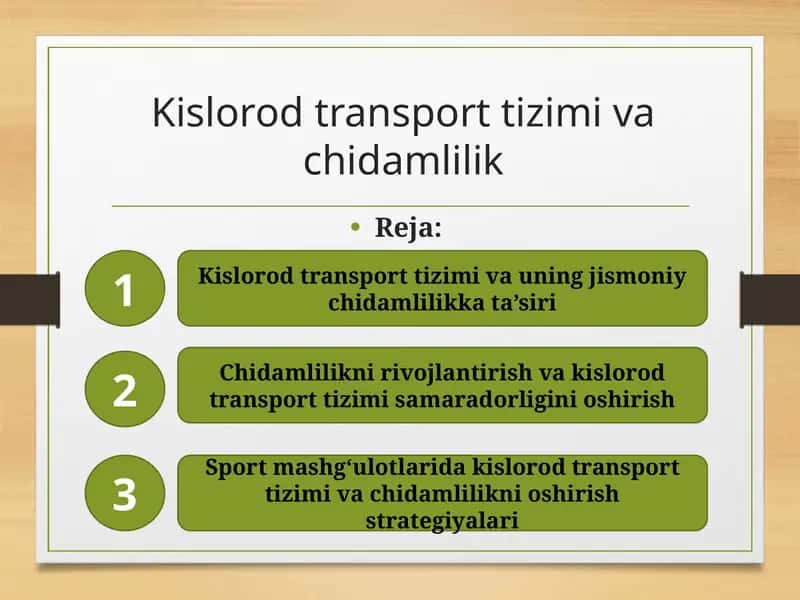 Kislorod transport tizimi va chidamlilik

• Reja:

1

Kislorod transport tizimi va uning jismoniy chidamlilikka ta’siri

2

Chidamlilikni rivojlantirish va kislorod transport tizimi samaradorligini oshirish

3

Sport mashg‘ulotlarida kislorod transport tizimi va chidamlilikni oshirish strategiyalari